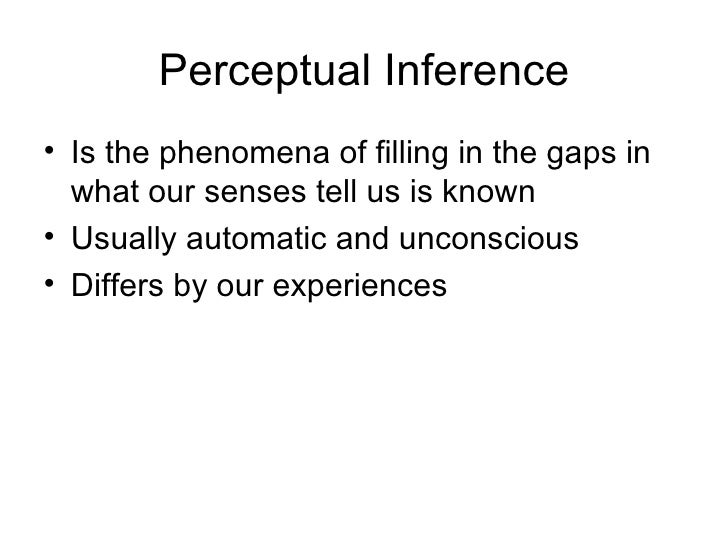 Perceptual Inference

• Is the phenomena of filling in the gaps in what our senses tell us is known
• Usually automatic and unconscious
• Differs by our experiences